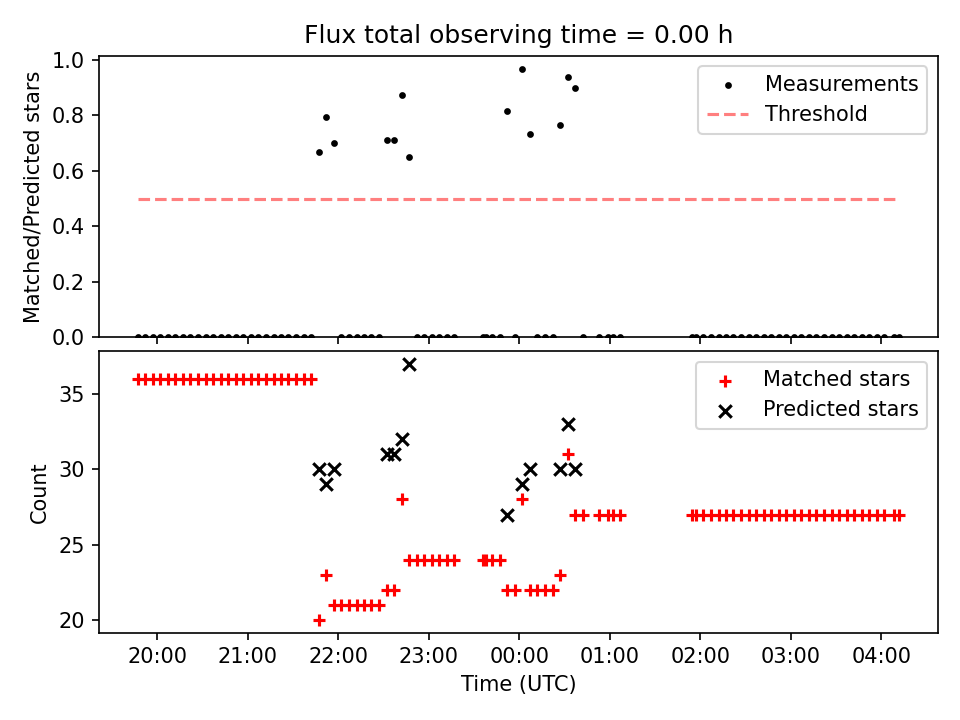 Flux total observing time = 0.00 h

Matched/Predicted stars

1.0
0.8
0.6
0.4
0.2
0.0

Measurements
Threshold

Count

35
30
25
20

Matched stars
Predicted stars

20:00
21:00
22:00
23:00
00:00
01:00
02:00
03:00
04:00

Time (UTC)